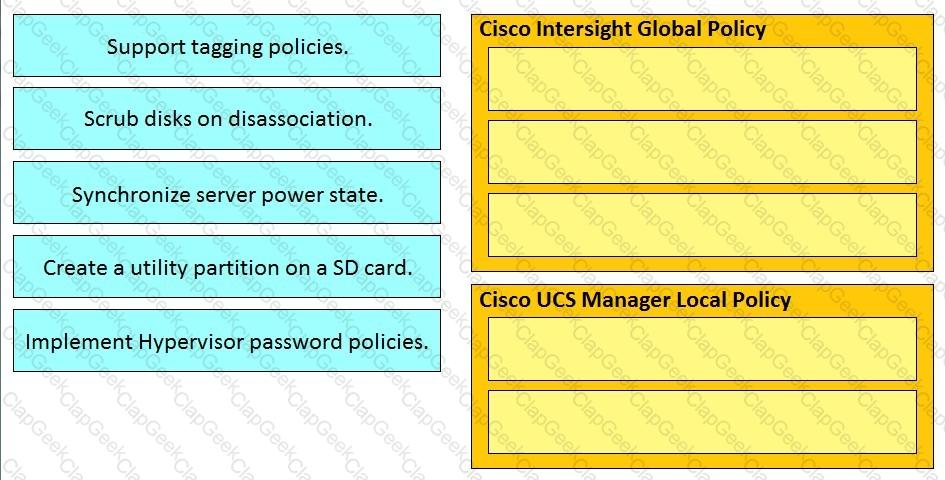 Support tagging policies.

Scrub disks on disassociation.

Synchronize server power state.

Create a utility partition on a SD card.

Implement Hypervisor password policies.

Cisco Intersight Global Policy

Cisco UCS Manager Local Policy

ClapGeek